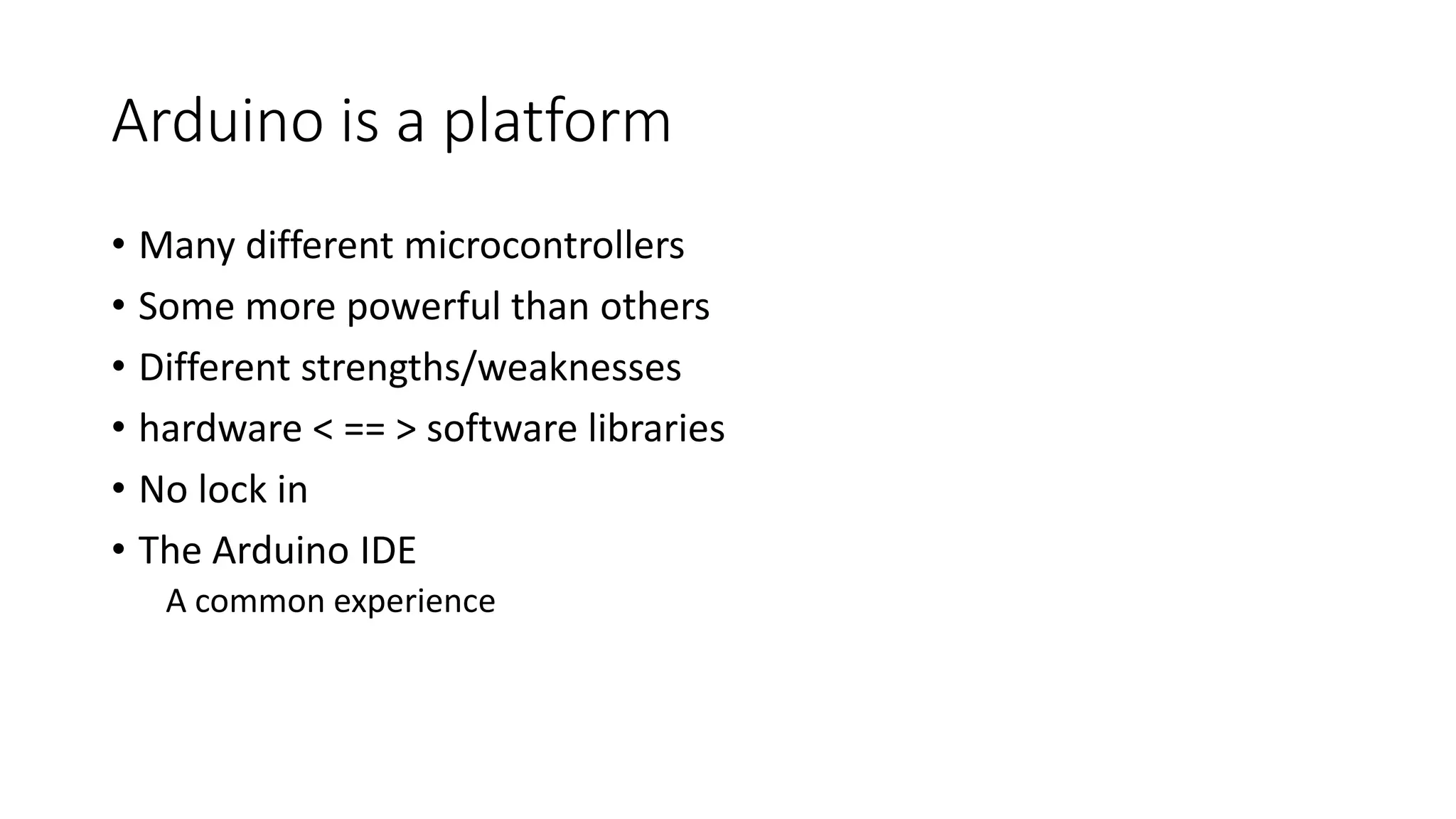 Arduino is a platform

• Many different microcontrollers
• Some more powerful than others
• Different strengths/weaknesses
• hardware < == > software libraries
• No lock in
• The Arduino IDE
A common experience